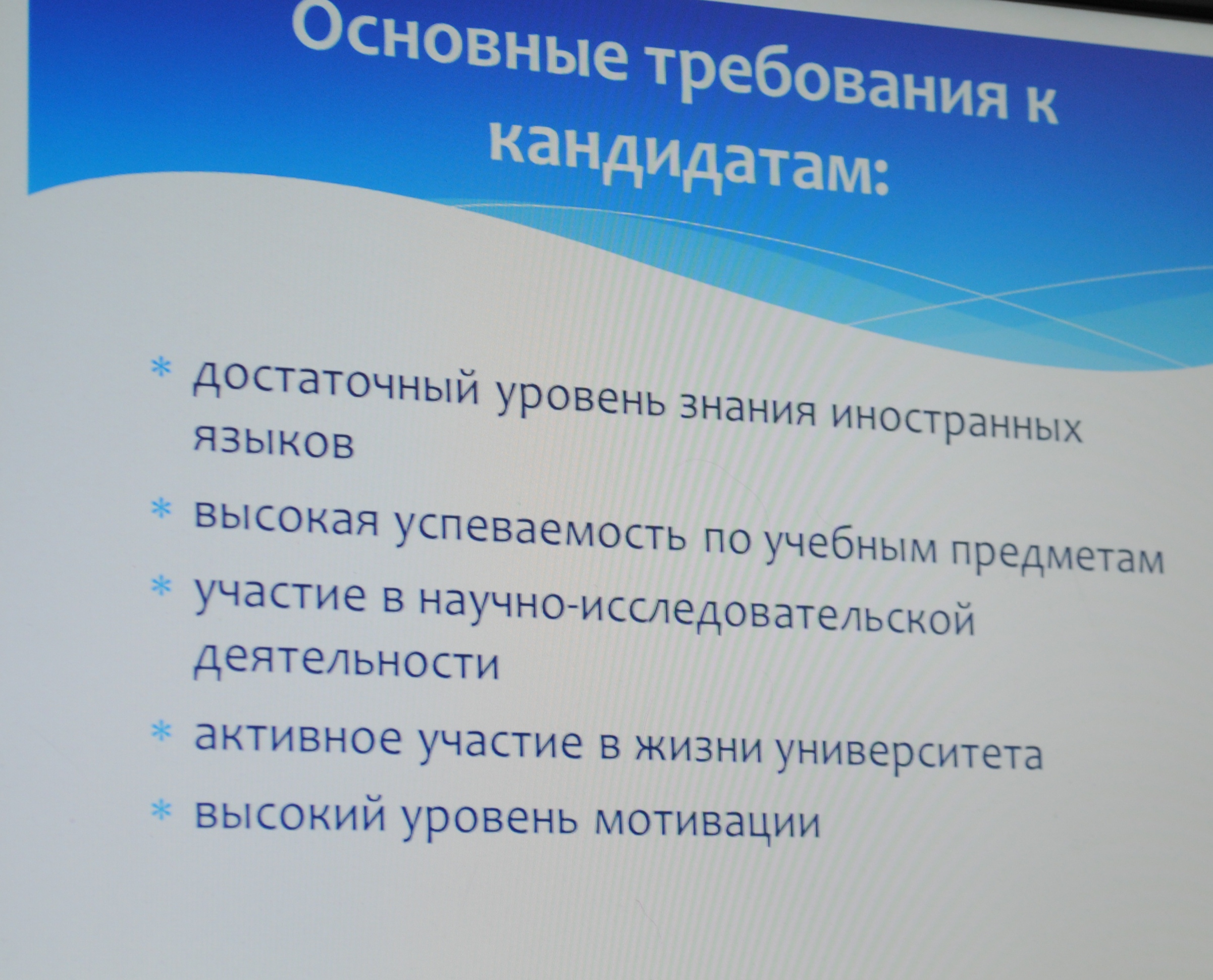 Основные требования к кандидатам:

* достаточный уровень знания иностранных языков
* высокая успеваемость по учебным предметам
* участие в научно-исследовательской деятельности
* активное участие в жизни университета
* высокий уровень мотивации